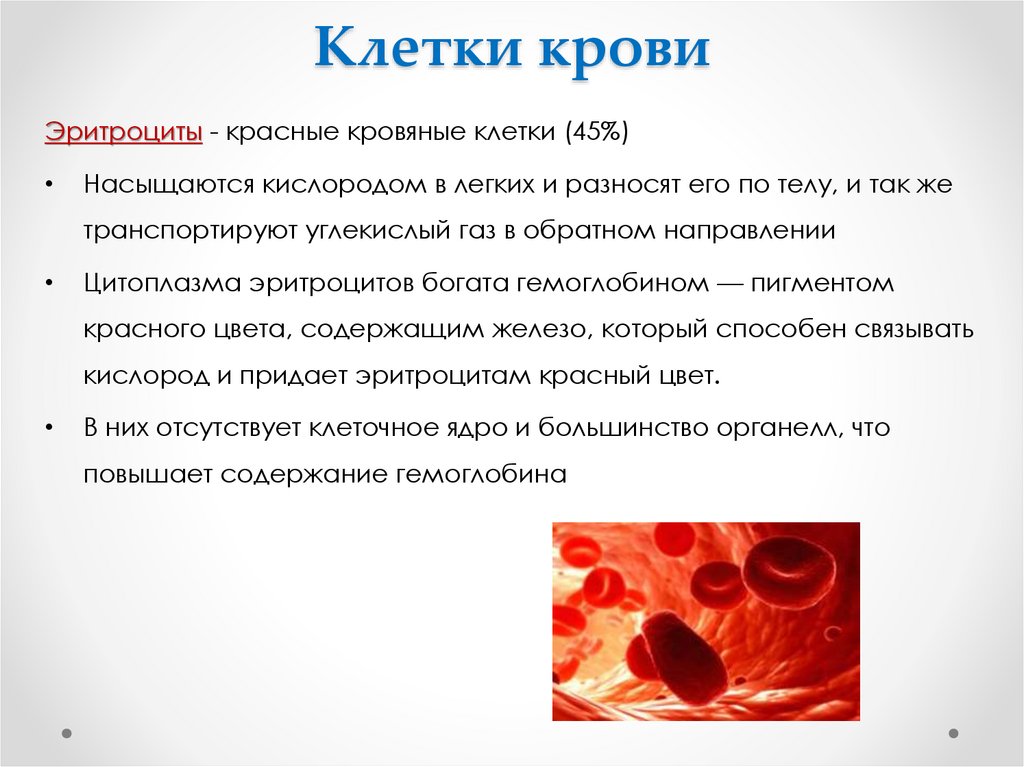 Клетки крови

Эритроциты - красные кровяные клетки (45%)

• Насыщаются кислородом в легких и разносят его по телу, и так же транспортируют углекислый газ в обратном направлении

• Цитоплазма эритроцитов богата гемоглобином — пигментом красного цвета, содержащим железо, который способен связывать кислород и придает эритроцитам красный цвет.

• В них отсутствует клеточное ядро и большинство органелл, что повышает содержание гемоглобина